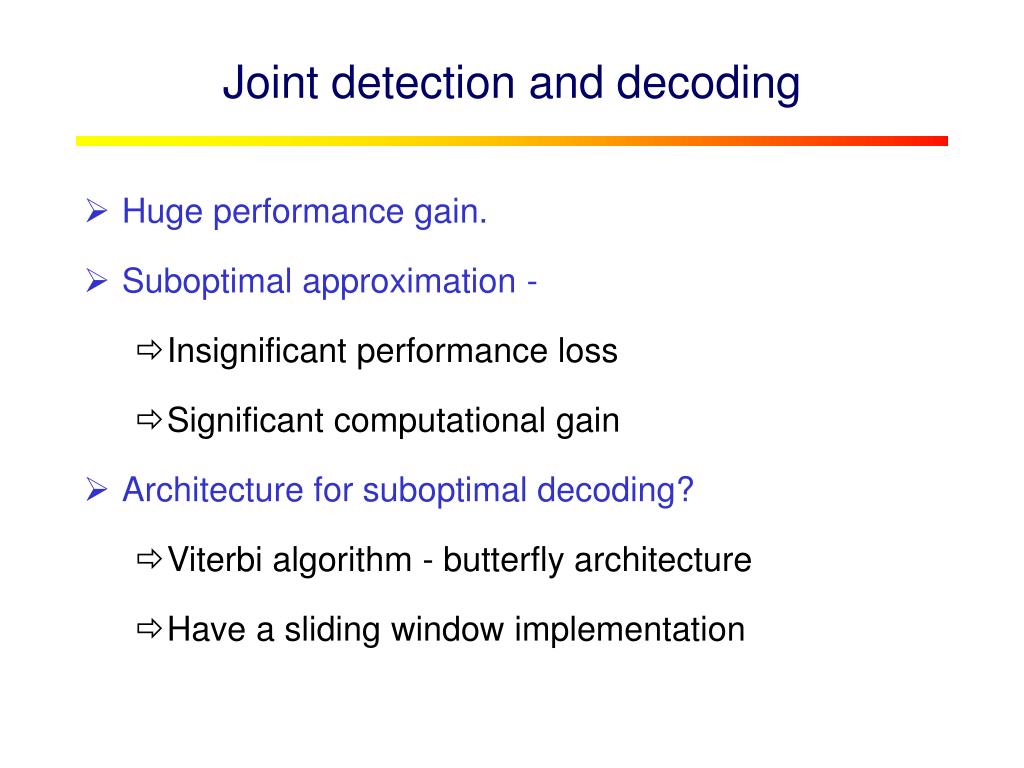 Joint detection and decoding

➢ Huge performance gain.

➢ Suboptimal approximation -

⇨ Insignificant performance loss

⇨ Significant computational gain

➢ Architecture for suboptimal decoding?

⇨ Viterbi algorithm - butterfly architecture

⇨ Have a sliding window implementation